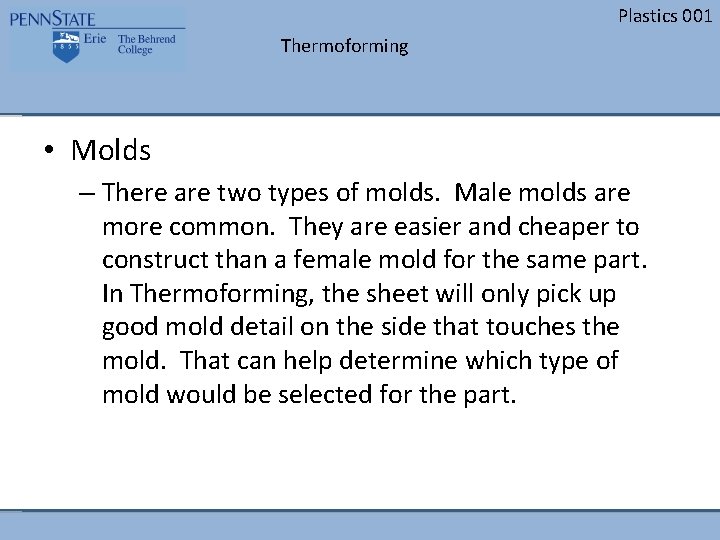 PENNSTATE
1855
Erie The Behrend College

Plastics 001

Thermoforming

• Molds

– There are two types of molds. Male molds are more common. They are easier and cheaper to construct than a female mold for the same part. In Thermoforming, the sheet will only pick up good mold detail on the side that touches the mold. That can help determine which type of mold would be selected for the part.